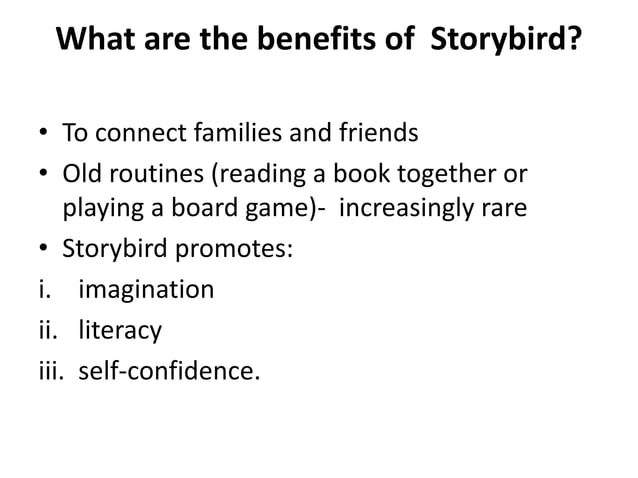 What are the benefits of  Storybird?

• To connect families and friends
• Old routines (reading a book together or playing a board game)-  increasingly rare
• Storybird promotes:
i. imagination
ii. literacy
iii. self-confidence.